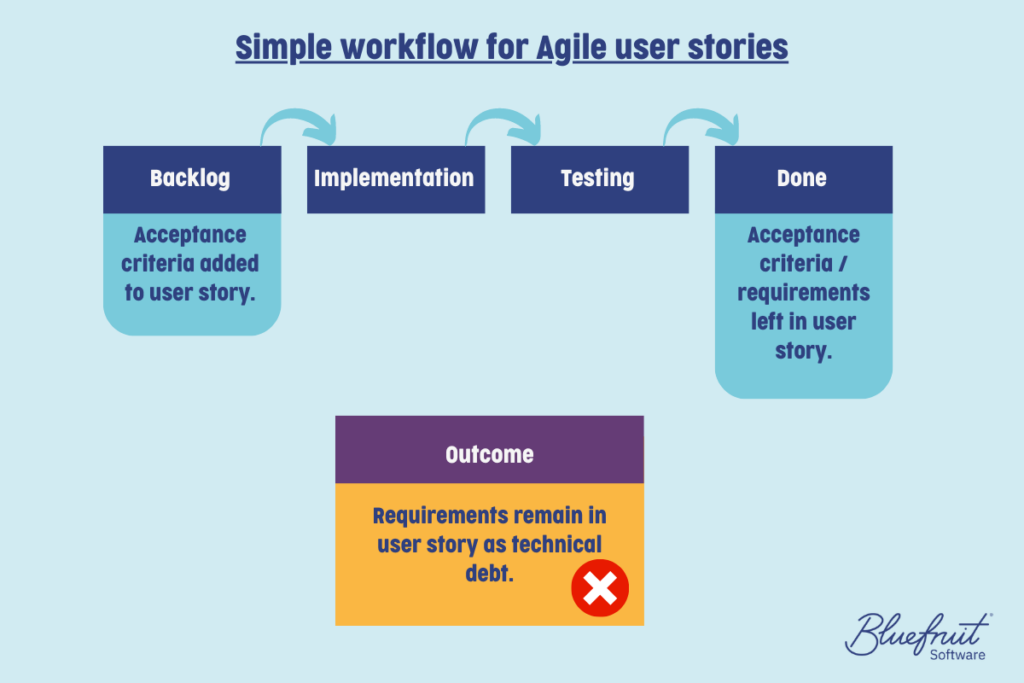 Simple workflow for Agile user stories

Backlog

Acceptance criteria added to user story.

Implementation

Testing

Done

Acceptance criteria / requirements left in user story.

Outcome

Requirements remain in user story as technical debt.

Bluefruit® Software